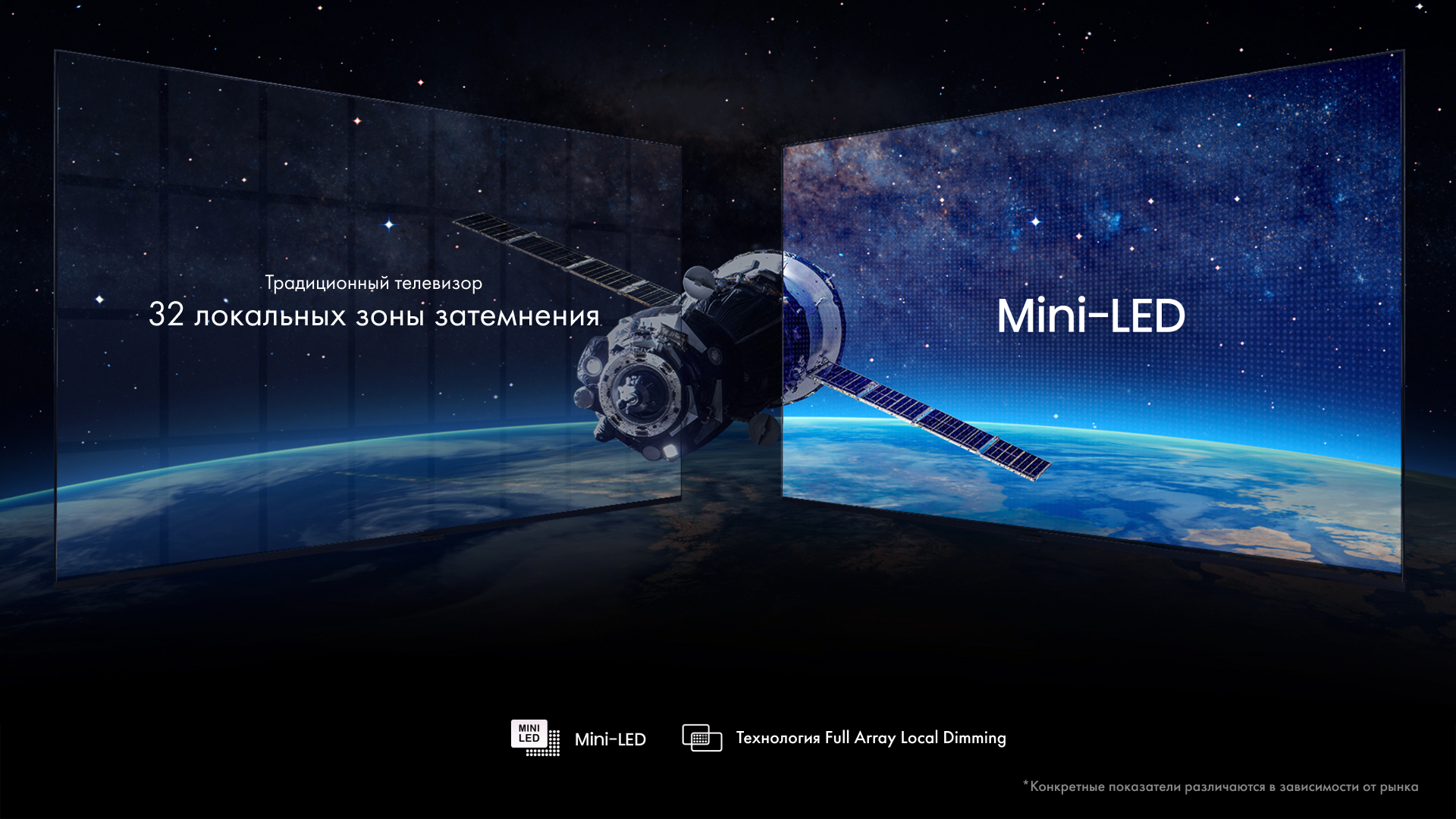 Традиционный телевизор
32 локальных зоны затемнения

Mini-LED

MINI LED Mini-LED

Технология Full Array Local Dimming

*Конкретные показатели различаются в зависимости от рынка